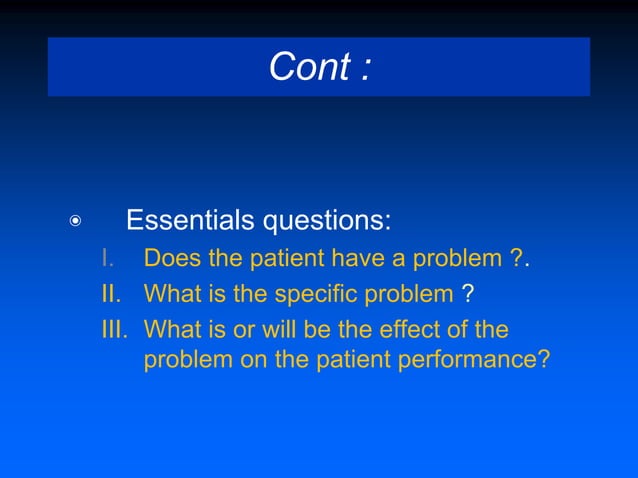 Cont :

Essentials questions:

I. Does the patient have a problem ?.

II. What is the specific problem ?

III. What is or will be the effect of the problem on the patient performance?